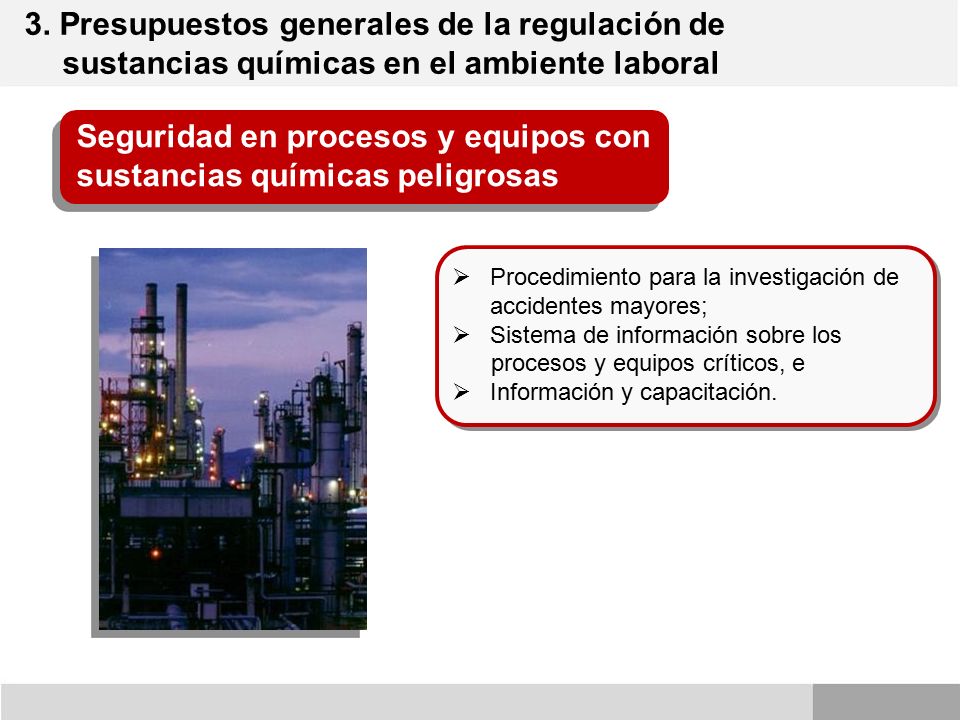 3. Presupuestos generales de la regulación de sustancias químicas en el ambiente laboral

Seguridad en procesos y equipos con sustancias químicas peligrosas

➢ Procedimiento para la investigación de accidentes mayores;
➢ Sistema de información sobre los procesos y equipos críticos, e
➢ Información y capacitación.